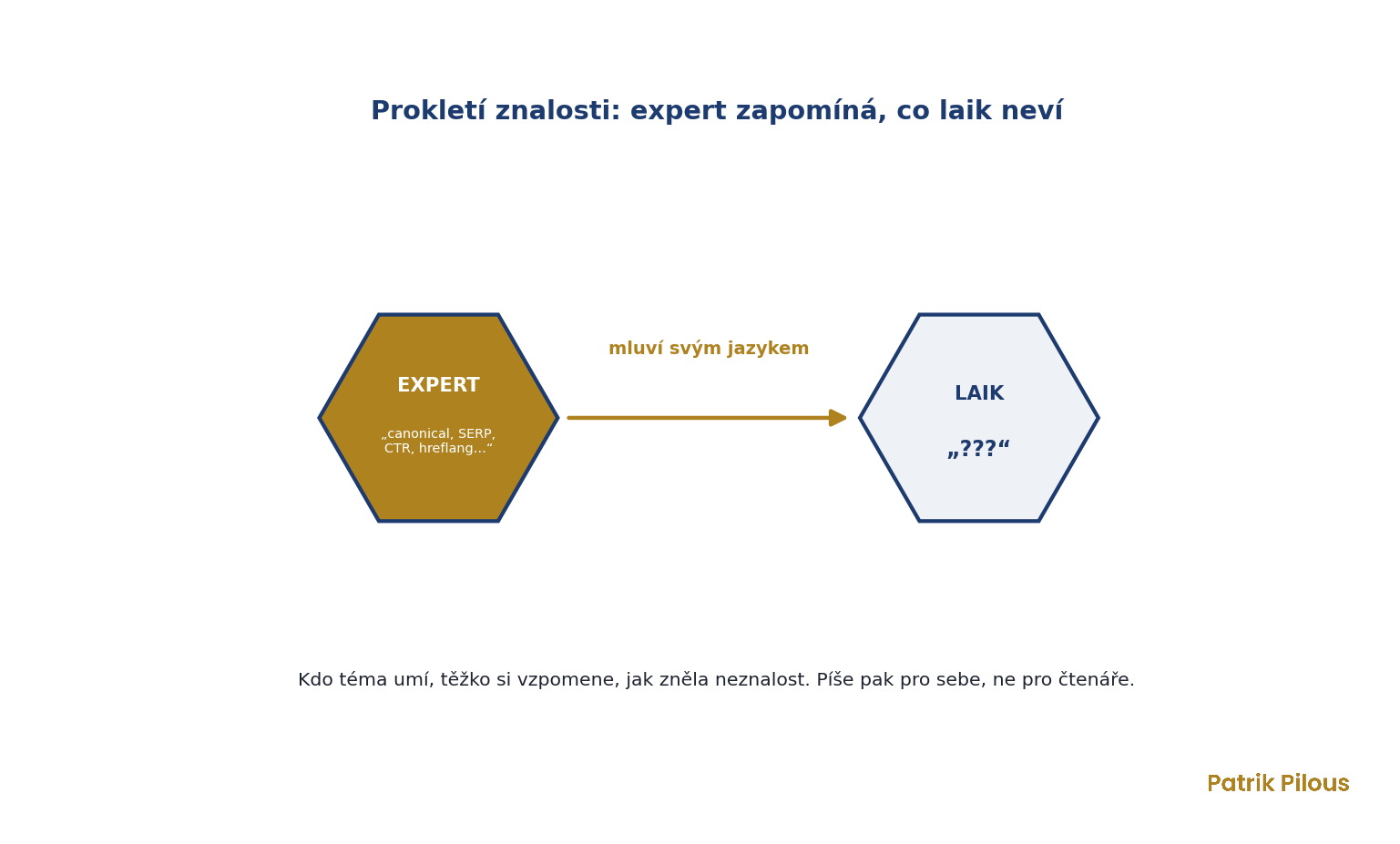 Prokletí znalosti: expert zapomíná, co laik neví

EXPERT

„canonical, SERP, CTR, hreflang…“

mluví svým jazykem

LAIK

„???“

Kdo téma umí, těžko si vzpomene, jak zněla neznalost. Píše pak pro sebe, ne pro čtenáře.

Patrik Pilous